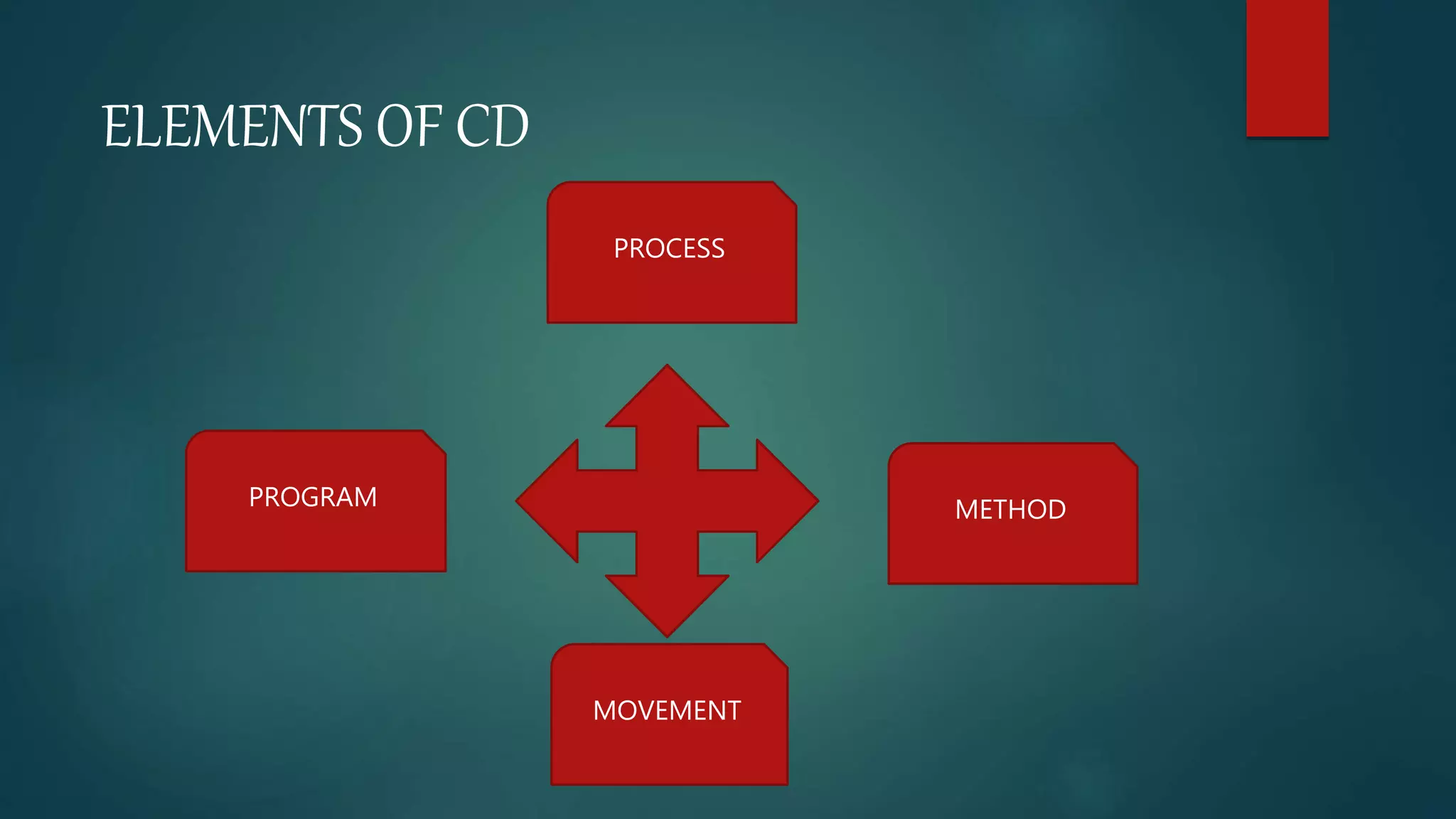 ELEMENTS OF CD

PROCESS

PROGRAM

METHOD

MOVEMENT